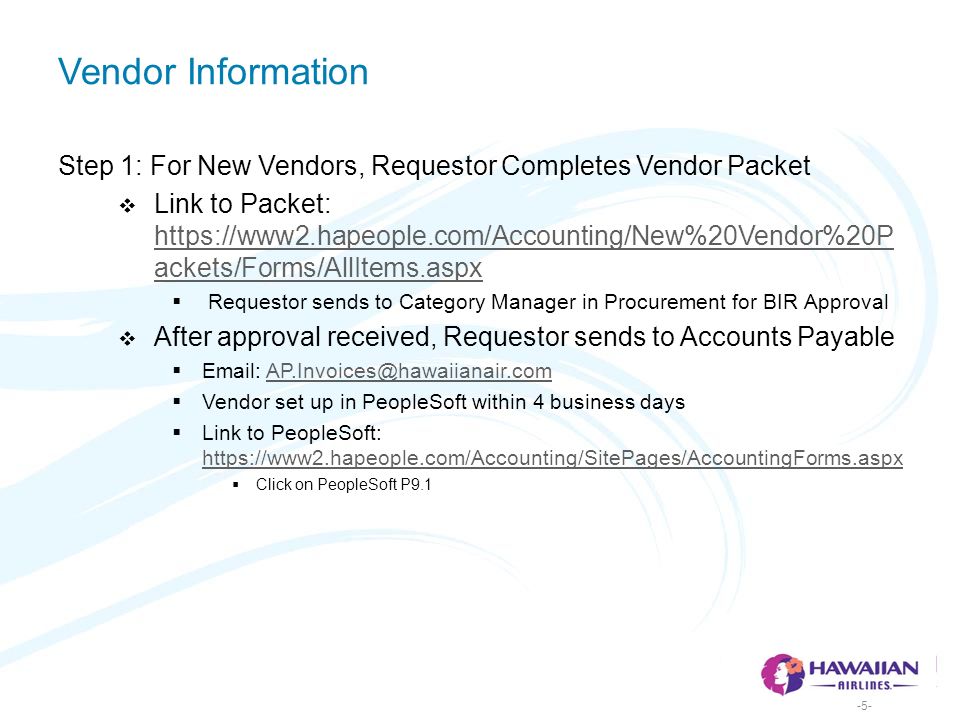 Vendor Information

Step 1: For New Vendors, Requestor Completes Vendor Packet

❖ Link to Packet: https://www2.hapeople.com/Accounting/New%20Vendor%20Packets/Forms/AllItems.aspx

▪ Requestor sends to Category Manager in Procurement for BIR Approval

❖ After approval received, Requestor sends to Accounts Payable

▪ Email: AP.Invoices@hawaiianair.com

▪ Vendor set up in PeopleSoft within 4 business days

▪ Link to PeopleSoft: https://www2.hapeople.com/Accounting/SitePages/AccountingForms.aspx

▪ Click on PeopleSoft P9.1

HAWAIIAN AIRLINES.

-5-